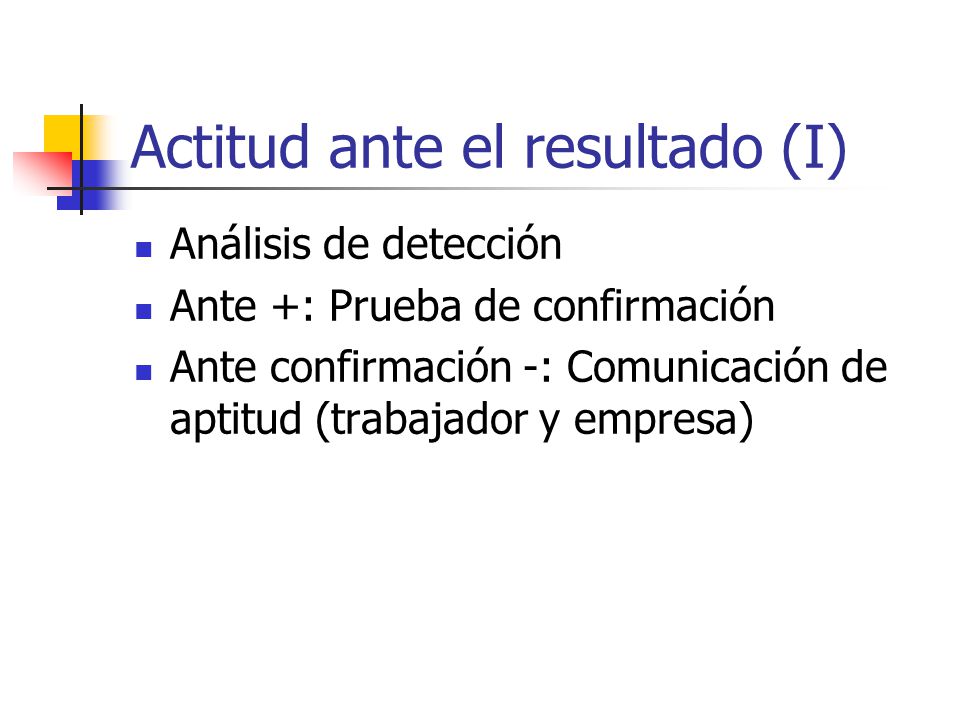 Actitud ante el resultado (I)

- Análisis de detección
- Ante +: Prueba de confirmación
- Ante confirmación -: Comunicación de aptitud (trabajador y empresa)